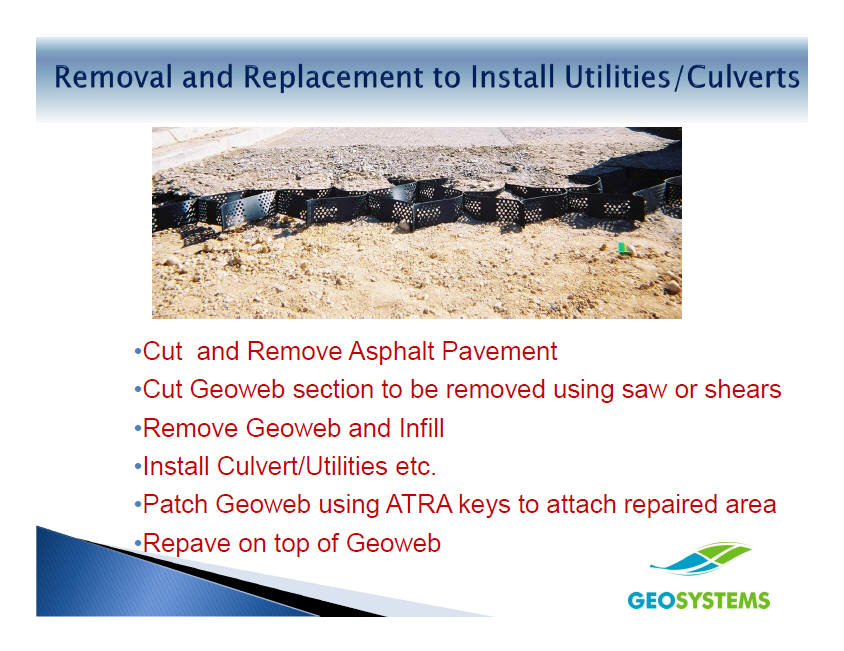 Removal and Replacement to Install Utilities/Culverts

•Cut  and Remove Asphalt Pavement
•Cut Geoweb section to be removed using saw or shears
•Remove Geoweb and Infill
•Install Culvert/Utilities etc.
•Patch Geoweb using ATRA keys to attach repaired area
•Repave on top of Geoweb

GEOSYSTEMS